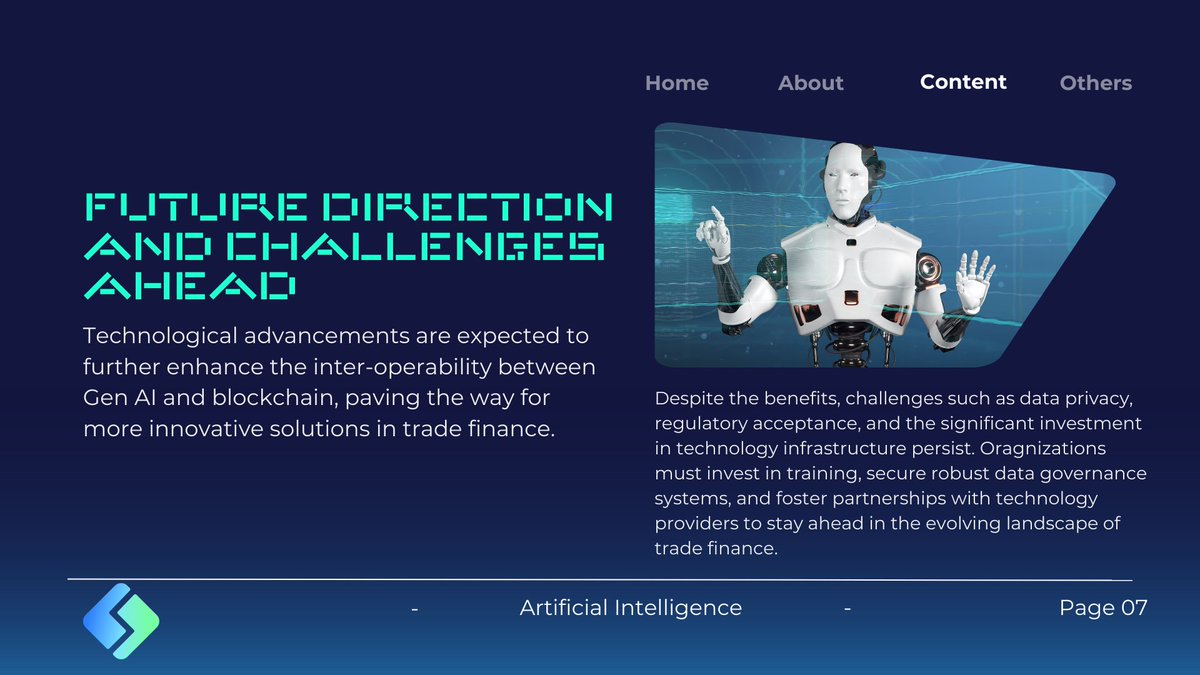 Home About Content Others

FUTURE DIRECTION AND CHALLENGES AHEAD

Technological advancements are expected to further enhance the inter-operability between Gen AI and blockchain, paving the way for more innovative solutions in trade finance.

Despite the benefits, challenges such as data privacy, regulatory acceptance, and the significant investment in technology infrastructure persist. Oragnizations must invest in training, secure robust data governance systems, and foster partnerships with technology providers to stay ahead in the evolving landscape of trade finance.

- Artificial Intelligence - Page 07